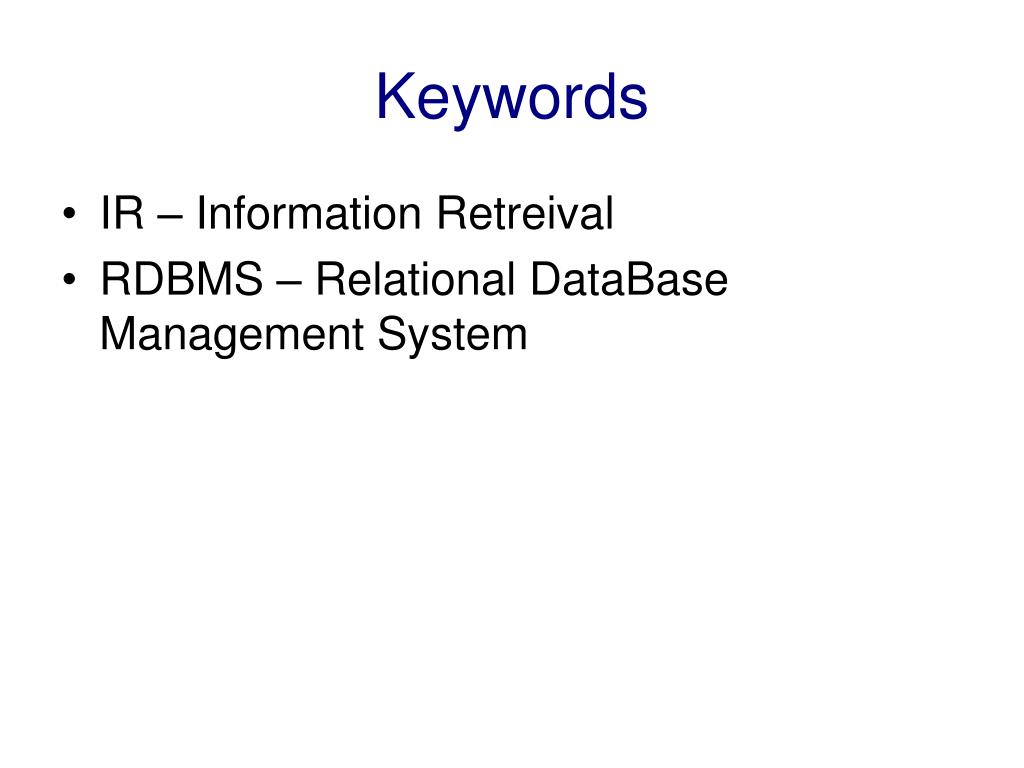 Keywords

• IR – Information Retreival
• RDBMS – Relational DataBase Management System